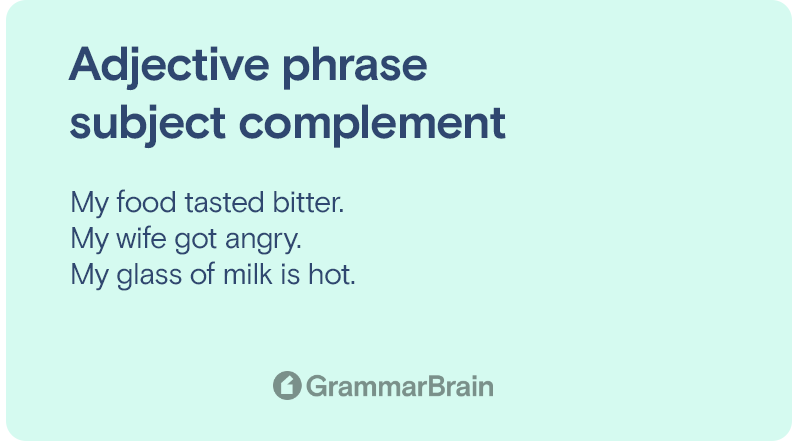 Adjective phrase subject complement

My food tasted bitter.
My wife got angry.
My glass of milk is hot.

GrammarBrain